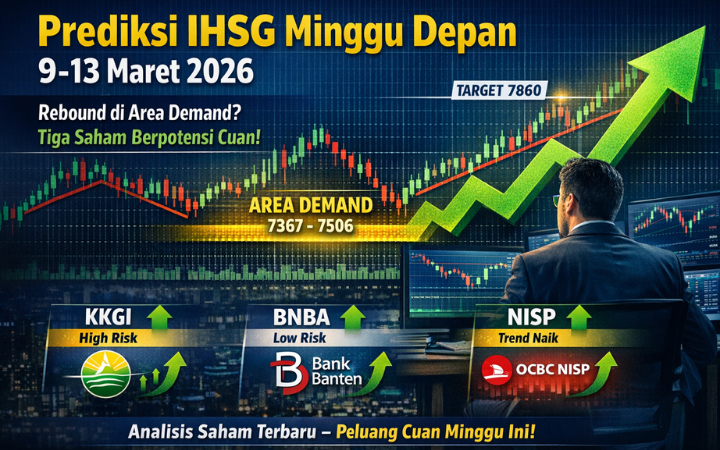 Prediksi IHSG Minggu Depan
9-13 Maret 2026

Rebound di Area Demand?
Tiga Saham Berpotensi Cuan!

TARGET 7860

AREA DEMAND
7367 - 7506

KKGI
High Risk

BNBA
Low Risk
Bank Banten

NISP
Trend Naik
OCBC NISP

Analisis Saham Terbaru – Peluang Cuan Minggu Ini!